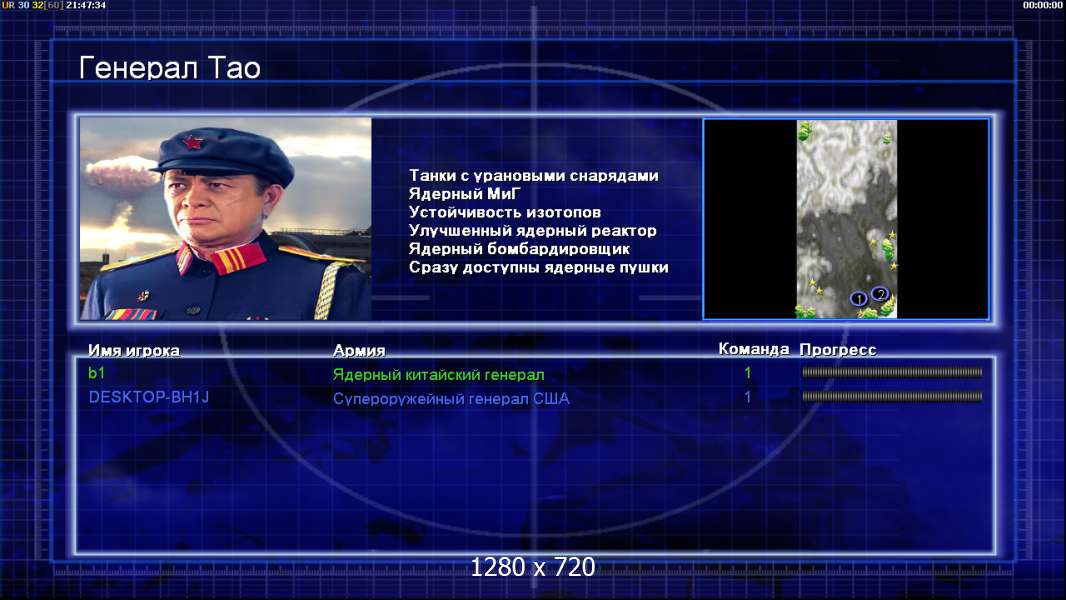 UR 30 32[60] 21:47:34

00:00:00

Генерал Тао

Танки с урановыми снарядами
Ядерный МиГ
Устойчивость изотопов
Улучшенный ядерный реактор
Ядерный бомбардировщик
Сразу доступны ядерные пушки

1 2

| Имя игрока | Армия | Команда | Прогресс |
|---|---|---|---|
| b1 | Ядерный китайский генерал | 1 | |
| DESKTOP-BH1J | Супероружейный генерал США | 1 | |

1280 x 720